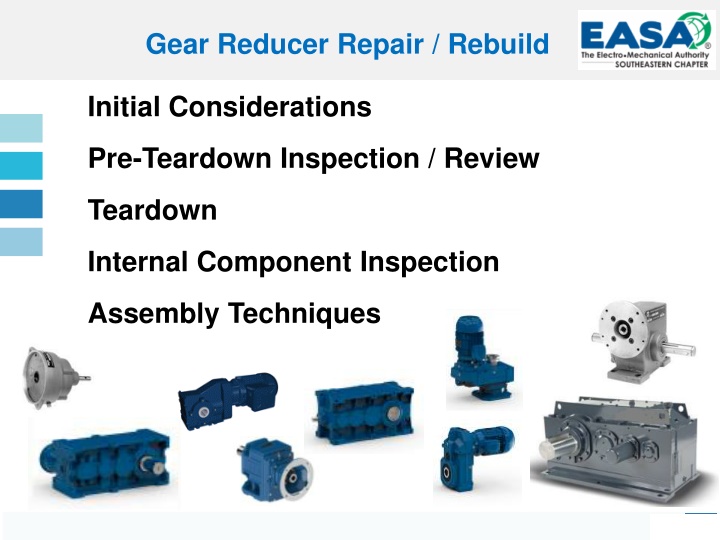 Gear Reducer Repair / Rebuild

EASA®
The Electro•Mechanical Authority
SOUTHEASTERN CHAPTER

Initial Considerations

Pre-Teardown Inspection / Review

Teardown

Internal Component Inspection

Assembly Techniques